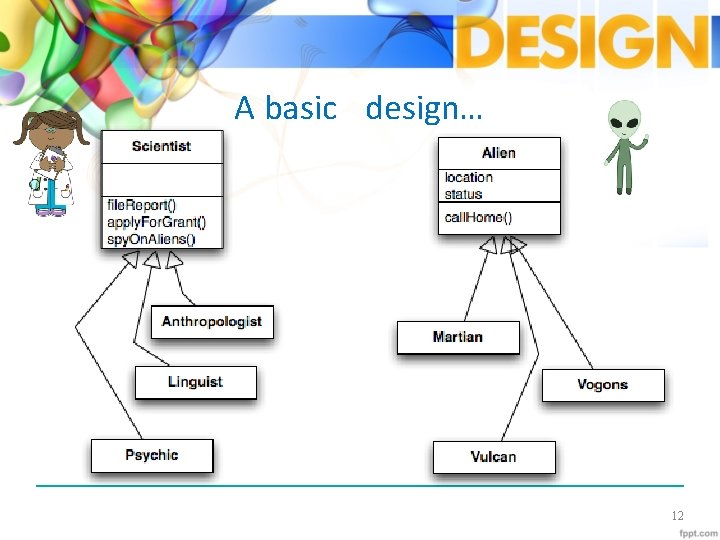 DESIGN

A basic design…

Scientist

fileReport()
applyForGrant()
spyOnAliens()

Anthropologist

Linguist

Psychic

Alien

location
status

callHome()

Martian

Vogons

Vulcan

12

fppt.com